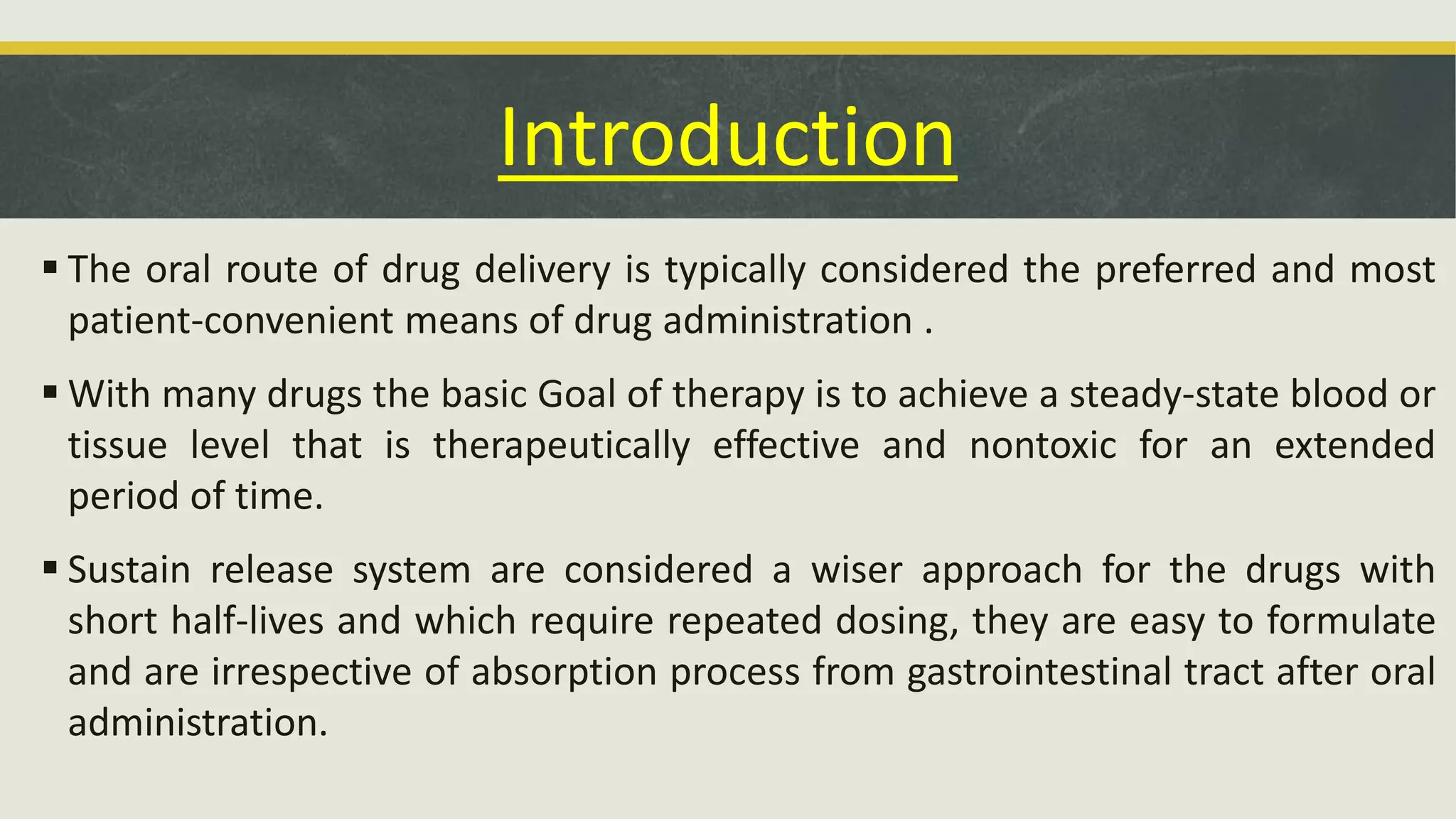 Introduction

▪ The oral route of drug delivery is typically considered the preferred and most patient-convenient means of drug administration .

▪ With many drugs the basic Goal of therapy is to achieve a steady-state blood or tissue level that is therapeutically effective and nontoxic for an extended period of time.

▪ Sustain release system are considered a wiser approach for the drugs with short half-lives and which require repeated dosing, they are easy to formulate and are irrespective of absorption process from gastrointestinal tract after oral administration.